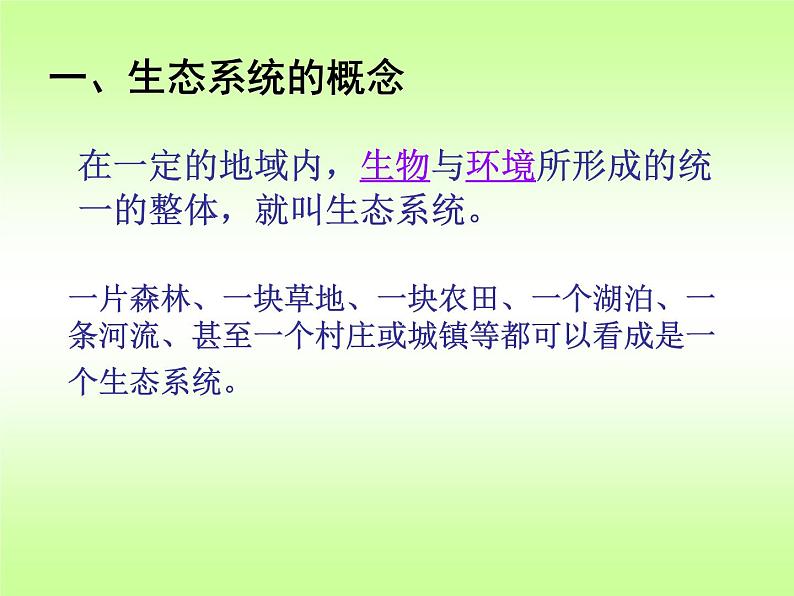 一、生态系统的概念

在一定的地域内，生物与环境所形成的统一的整体，就叫生态系统。

一片森林、一块草地、一块农田、一个湖泊、一条河流、甚至一个村庄或城镇等都可以看成是一个生态系统。